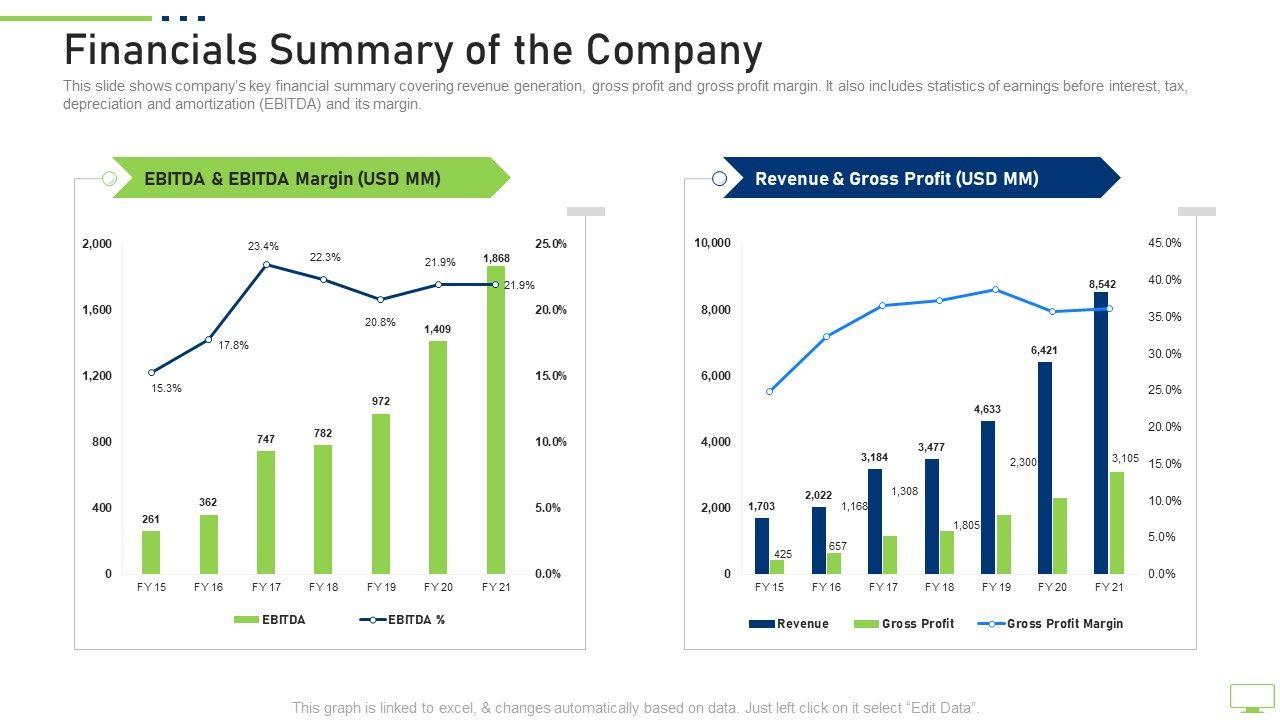 Financials Summary of the Company

This slide shows company's key financial summary covering revenue generation, gross profit and gross profit margin. It also includes statistics of earnings before interest, tax, depreciation and amortization (EBITDA) and its margin.

EBITDA & EBITDA Margin (USD MM)

2,000
1,600
1,200
800
400
0

25.0%
20.0%
15.0%
10.0%
5.0%
0.0%

15.3%
17.8%
23.4%
22.3%
20.8%
21.9%
21.9%

261
362
747
782
972
1,409
1,868

FY 15 FY 16 FY 17 FY 18 FY 19 FY 20 FY 21

EBITDA
EBITDA %

Revenue & Gross Profit (USD MM)

10,000
8,000
6,000
4,000
2,000
0

45.0%
40.0%
35.0%
30.0%
25.0%
20.0%
15.0%
10.0%
5.0%
0.0%

1,703
425
2,022
657
3,184
1,168
3,477
1,308
4,633
1,805
6,421
2,300
8,542
3,105

FY 15 FY 16 FY 17 FY 18 FY 19 FY 20 FY 21

Revenue
Gross Profit
Gross Profit Margin

This graph is linked to excel, & changes automatically based on data. Just left click on it select "Edit Data".